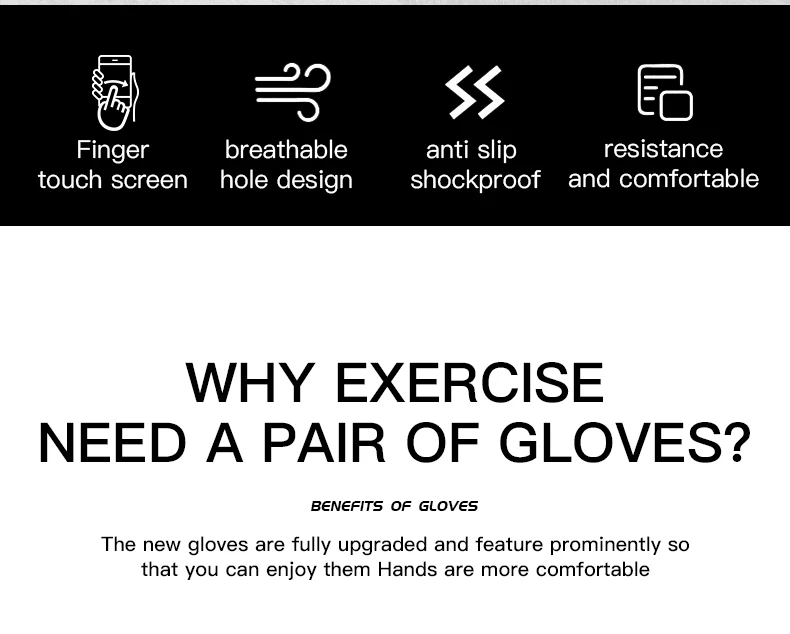 Finger touch screen

breathable hole design

anti slip shockproof

resistance and comfortable

WHY EXERCISE NEED A PAIR OF GLOVES?

BENEFITS OF GLOVES

The new gloves are fully upgraded and feature prominently so that you can enjoy them Hands are more comfortable